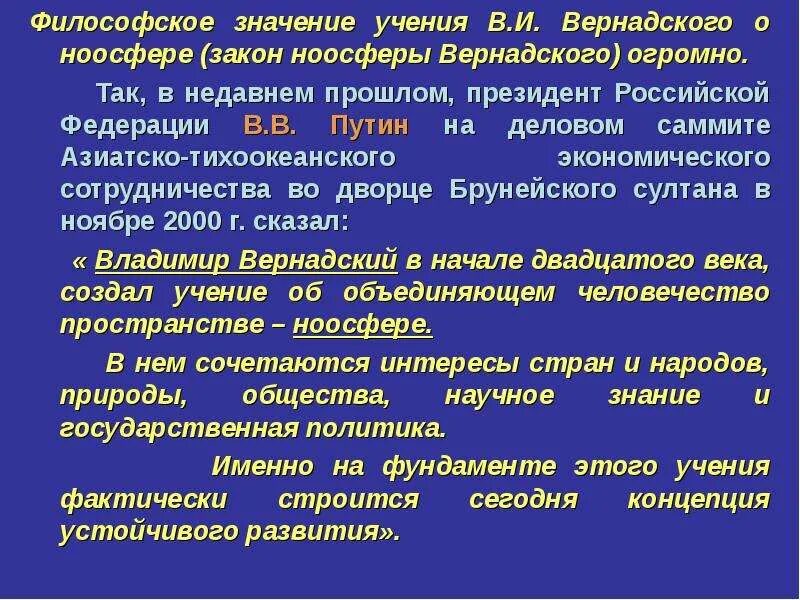 Философское значение учения В.И. Вернадского о ноосфере (закон ноосферы Вернадского) огромно.

Так, в недавнем прошлом, президент Российской Федерации В.В. Путин на деловом саммите Азиатско-тихоокеанского экономического сотрудничества во дворце Брунейского султана в ноябре 2000 г. сказал:

« Владимир Вернадский в начале двадцатого века, создал учение об объединяющем человечество пространстве – ноосфере.

В нем сочетаются интересы стран и народов, природы, общества, научное знание и государственная политика.

Именно на фундаменте этого учения фактически строится сегодня концепция устойчивого развития».